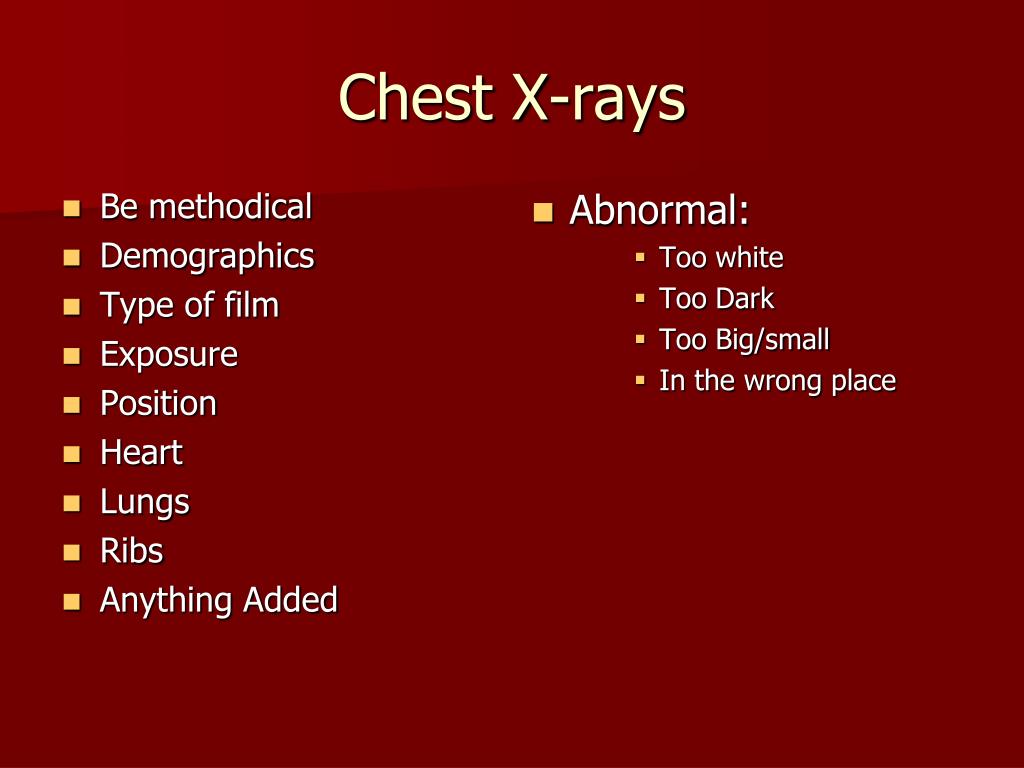 Chest X-rays

- Be methodical
- Demographics
- Type of film
- Exposure
- Position
- Heart
- Lungs
- Ribs
- Anything Added

- Abnormal:
  - Too white
  - Too Dark
  - Too Big/small
  - In the wrong place